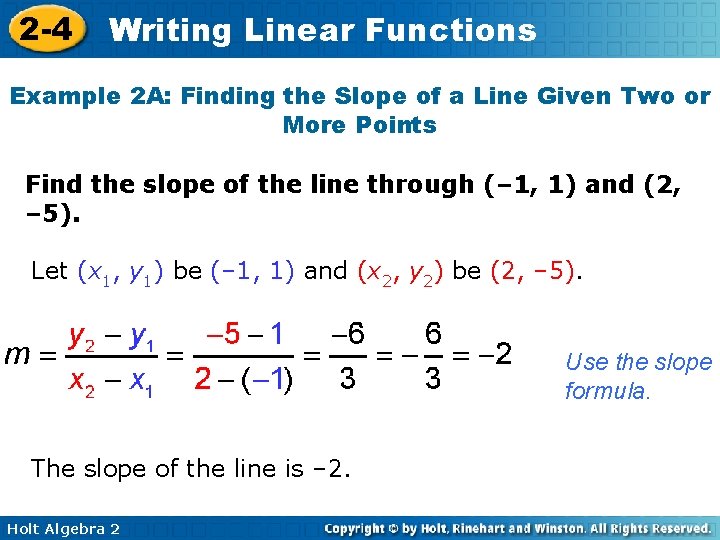 2-4 Writing Linear Functions

Example 2A: Finding the Slope of a Line Given Two or More Points

Find the slope of the line through (–1, 1) and (2, –5).

Let $(x_1, y_1)$ be (–1, 1) and $(x_2, y_2)$ be (2, –5).

$m = \frac{y_2 - y_1}{x_2 - x_1} = \frac{-5 - 1}{2 - (-1)} = \frac{-6}{3} = -\frac{6}{3} = -2$

Use the slope formula.

The slope of the line is –2.

Holt Algebra 2

Copyright © by Holt, Rinehart and Winston. All Rights Reserved.